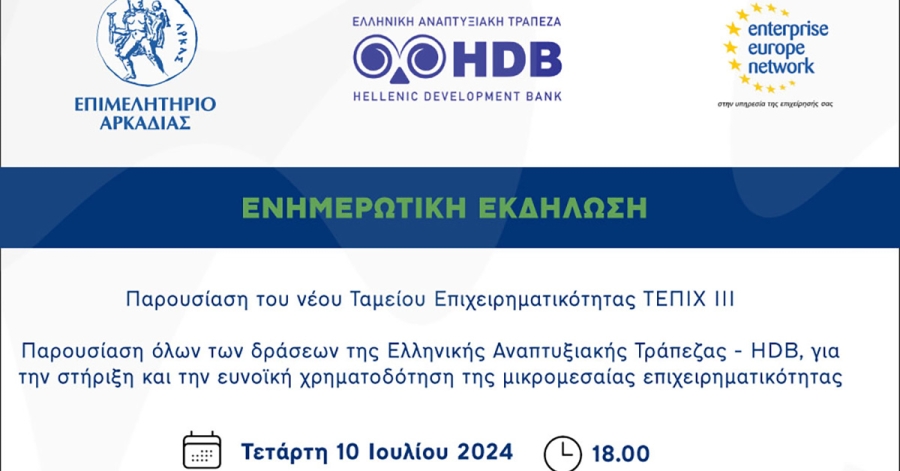 ΑΡΚΑΣ

ΕΠΙΜΕΛΗΤΗΡΙΟ ΑΡΚΑΔΙΑΣ

ΕΛΛΗΝΙΚΗ ΑΝΑΠΤΥΞΙΑΚΗ ΤΡΑΠΕΖΑ

HDB

HELLENIC DEVELOPMENT BANK

enterprise europe network

στην υπηρεσία της επιχείρησής σας

ΕΝΗΜΕΡΩΤΙΚΗ ΕΚΔΗΛΩΣΗ

Παρουσίαση του νέου Ταμείου Επιχειρηματικότητας ΤΕΠΙΧ ΙΙΙ

Παρουσίαση όλων των δράσεων της Ελληνικής Αναπτυξιακής Τράπεζας - HDB, για την στήριξη και την ευνοϊκή χρηματοδότηση της μικρομεσαίας επιχειρηματικότητας

Τετάρτη 10 Ιουλίου 2024

18.00